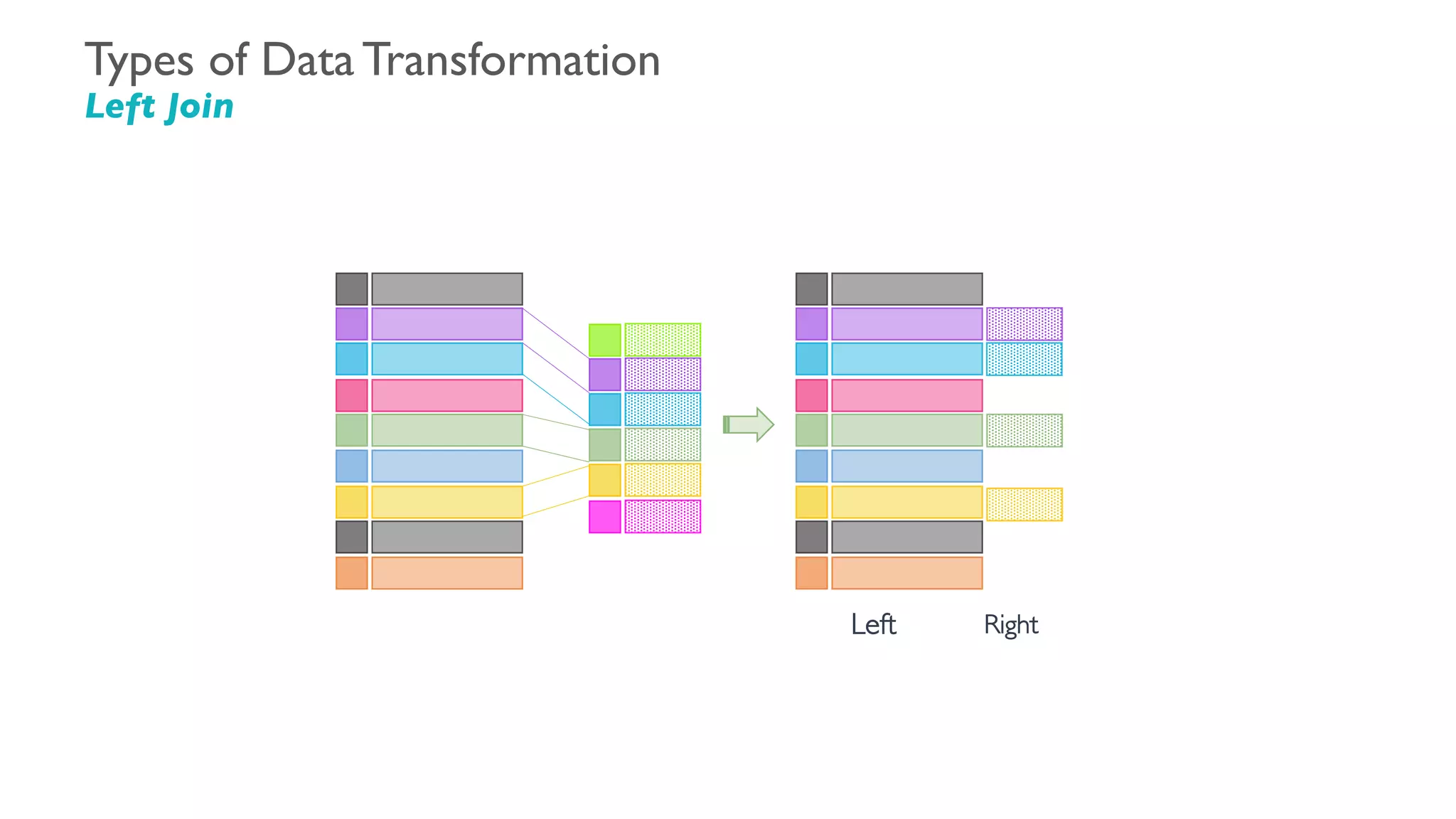 Types of Data Transformation
Left Join

Left Right